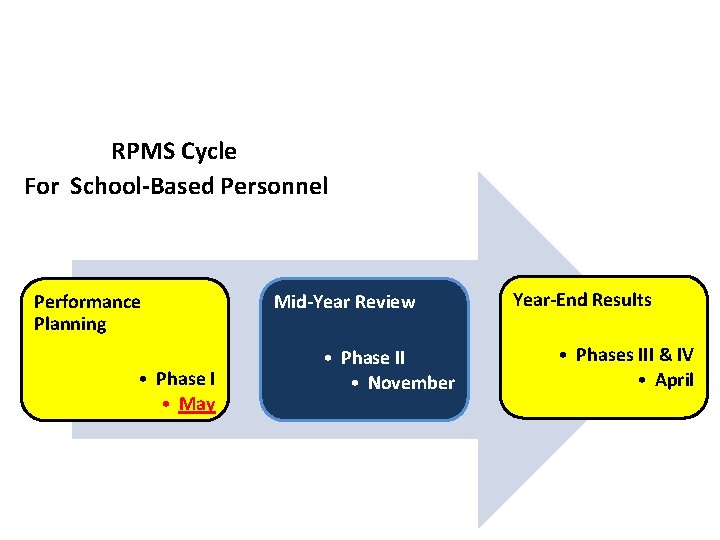 RPMS Cycle
For School-Based Personnel

Performance Planning

• Phase I
• May

Mid-Year Review

• Phase II
• November

Year-End Results

• Phases III & IV
• April